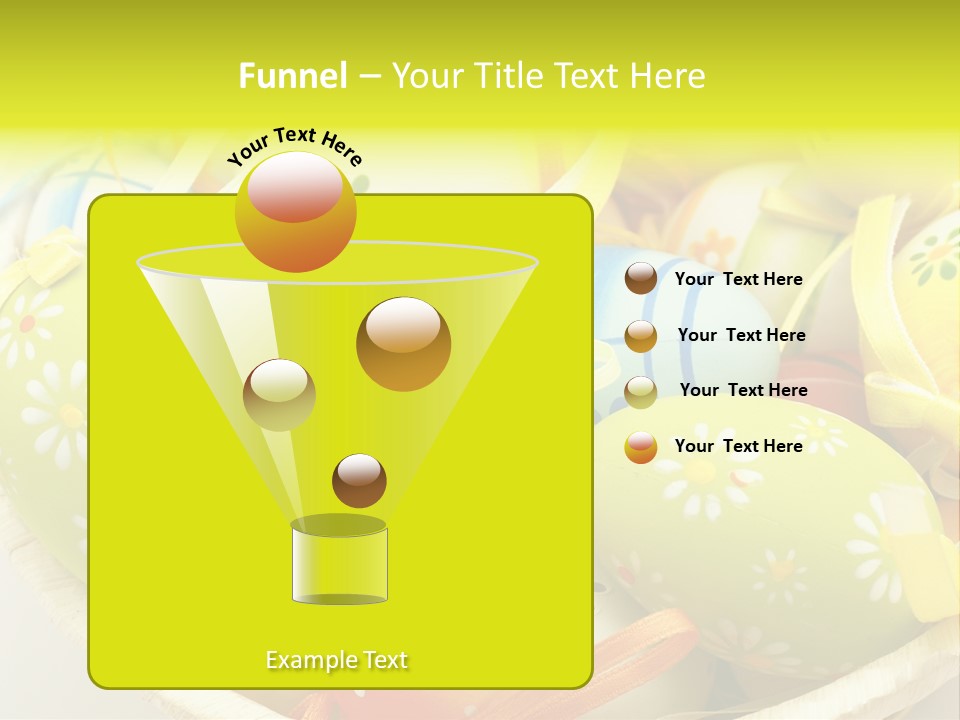 Funnel – Your Title Text Here

Your Text Here

Your Text Here

Your Text Here

Your Text Here

Your Text Here

Example Text